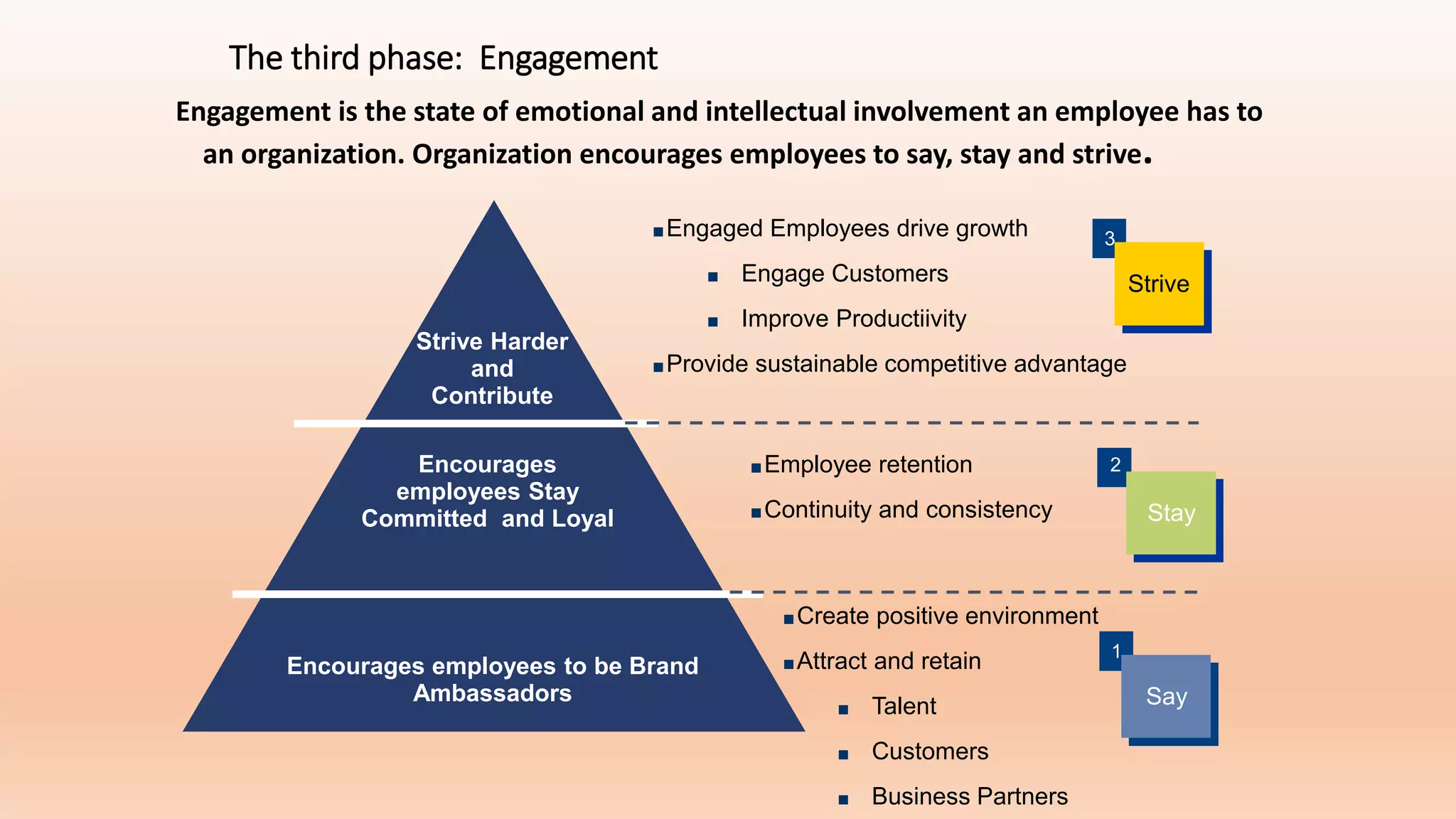 The third phase: Engagement

Engagement is the state of emotional and intellectual involvement an employee has to an organization. Organization encourages employees to say, stay and strive.

Strive Harder and Contribute

▪Engaged Employees drive growth
▪ Engage Customers
▪ Improve Productiivity
▪Provide sustainable competitive advantage

3
Strive

Encourages employees Stay Committed and Loyal

▪Employee retention
▪Continuity and consistency

2
Stay

Encourages employees to be Brand Ambassadors

▪Create positive environment
▪Attract and retain
▪ Talent
▪ Customers
▪ Business Partners

1
Say